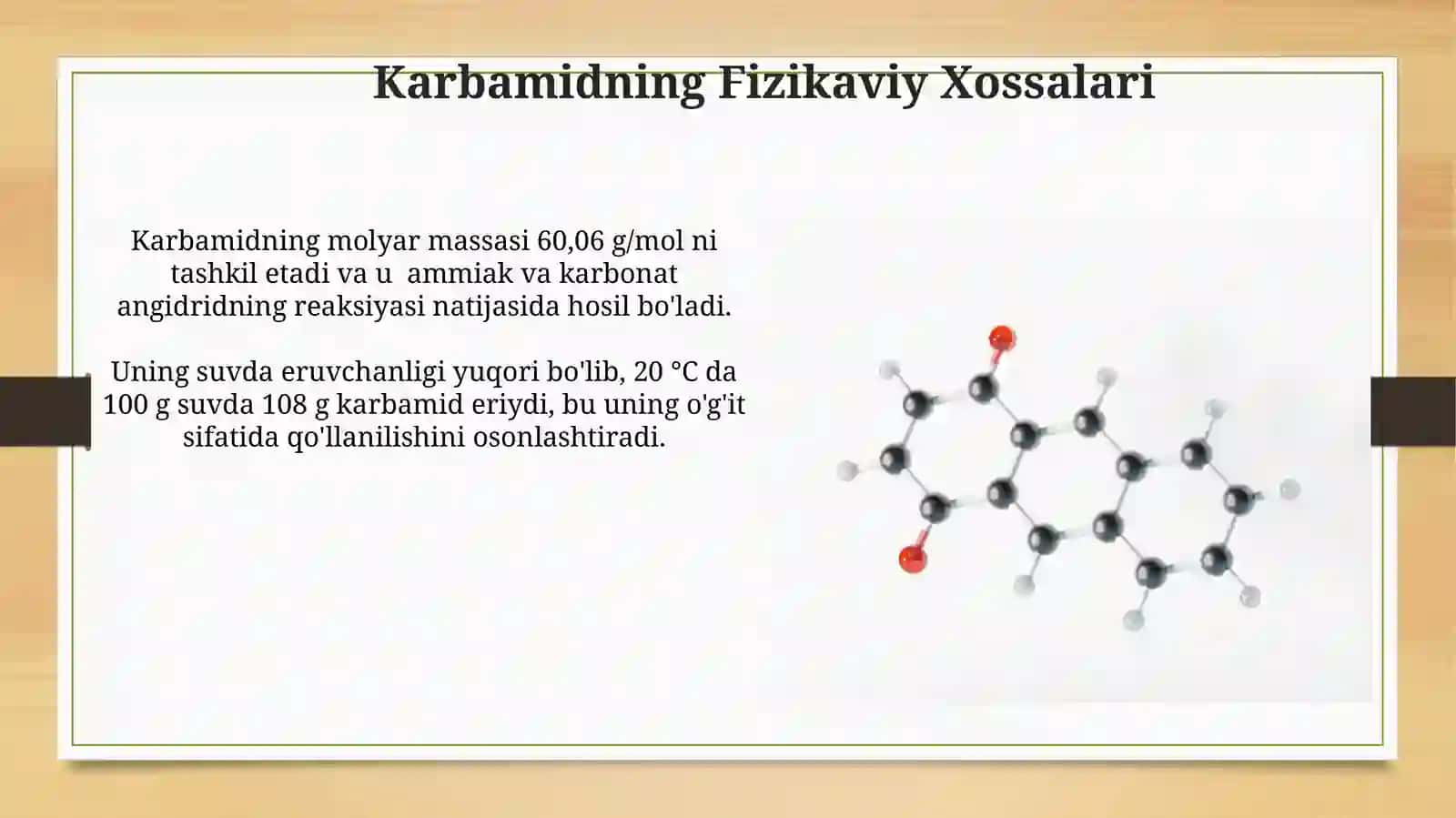 Karbamidning Fizikaviy Xossalari

Karbamidning molyar massasi 60,06 g/mol ni tashkil etadi va u ammiak va karbonat angidridning reaksiyasi natijasida hosil bo'ladi.

Uning suvda eruvchanligi yuqori bo'lib, 20 °C da 100 g suvda 108 g karbamid eriydi, bu uning o'g'it sifatida qo'llanilishini osonlashtiradi.